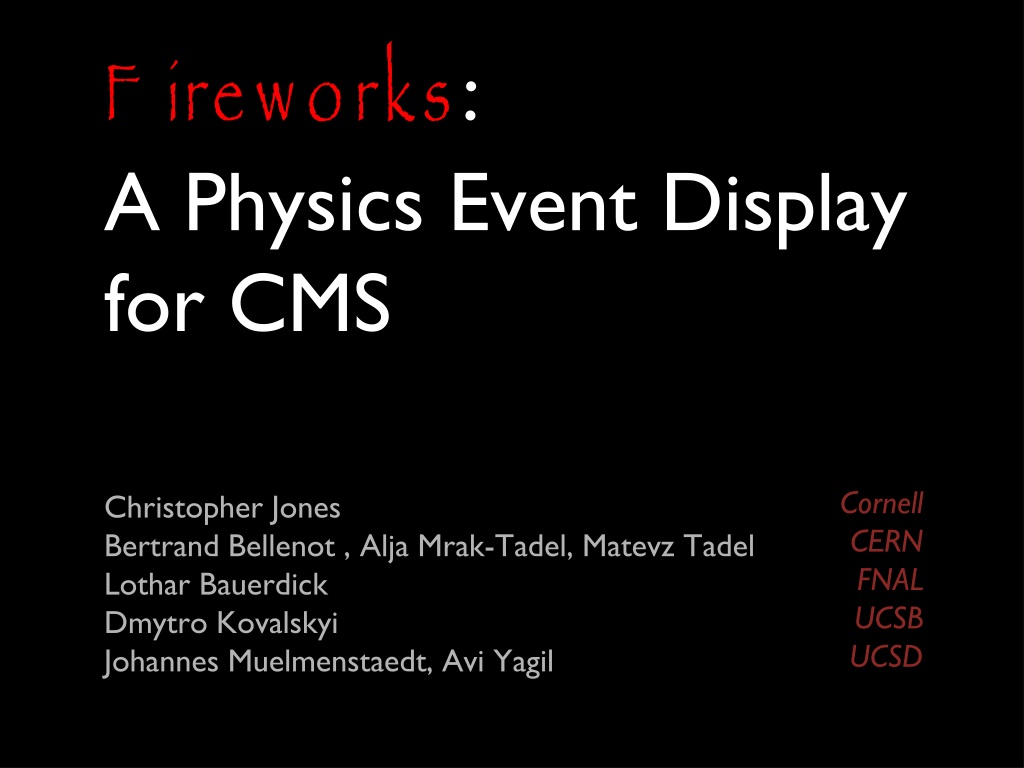 Fireworks:
A Physics Event Display for CMS

Christopher Jones
Bertrand Bellenot , Alja Mrak-Tadel, Matevz Tadel
Lothar Bauerdick
Dmytro Kovalskyi
Johannes Muelmenstaedt, Avi Yagil

Cornell
CERN
FNAL
UCSB
UCSD